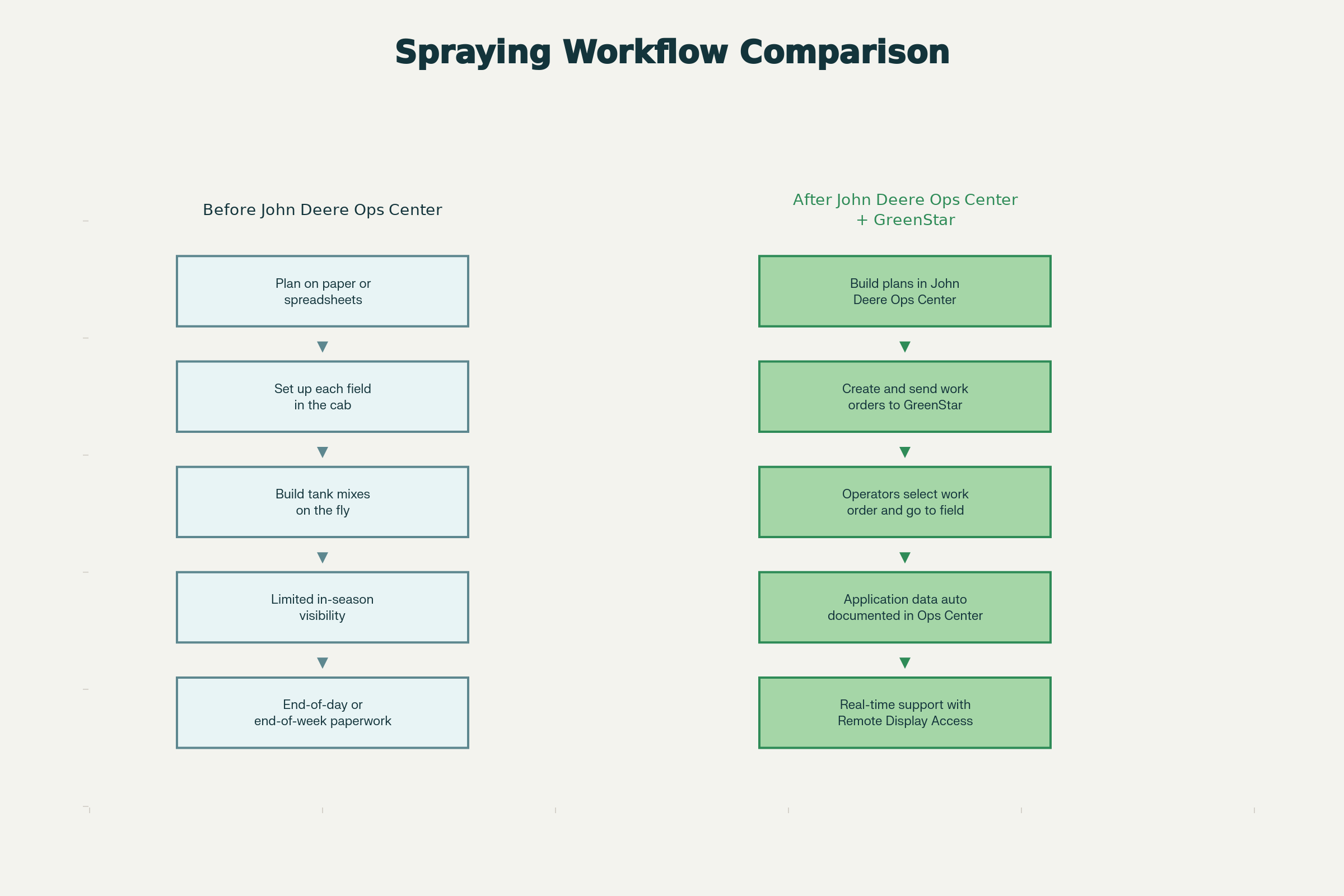 Spraying Workflow Comparison

Before John Deere Ops Center

Plan on paper or spreadsheets

Set up each field in the cab

Build tank mixes on the fly

Limited in-season visibility

End-of-day or end-of-week paperwork

After John Deere Ops Center + GreenStar

Build plans in John Deere Ops Center

Create and send work orders to GreenStar

Operators select work order and go to field

Application data auto documented in Ops Center

Real-time support with Remote Display Access